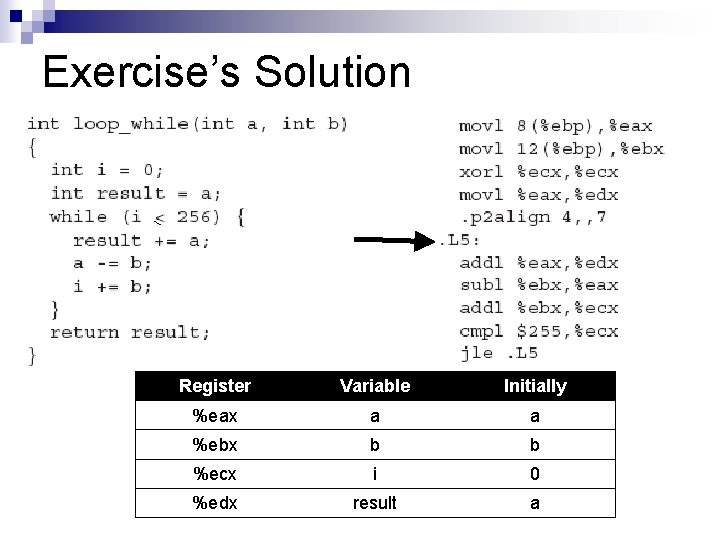 Exercise's Solution

int loop_while(int a, int b)
{
  int i = 0;
  int result = a;
  while (i < 256) {
    result += a;
    a -= b;
    i += b;
  }
  return result;
}

movl 8(%ebp),%eax
movl 12(%ebp),%ebx
xorl %ecx,%ecx
movl %eax,%edx
.p2align 4,,7
.L5:
addl %eax,%edx
subl %ebx,%eax
addl %ebx,%ecx
cmpl $255,%ecx
jle .L5

| Register | Variable | Initially |
|---|---|---|
| %eax | a | a |
| %ebx | b | b |
| %ecx | i | 0 |
| %edx | result | a |